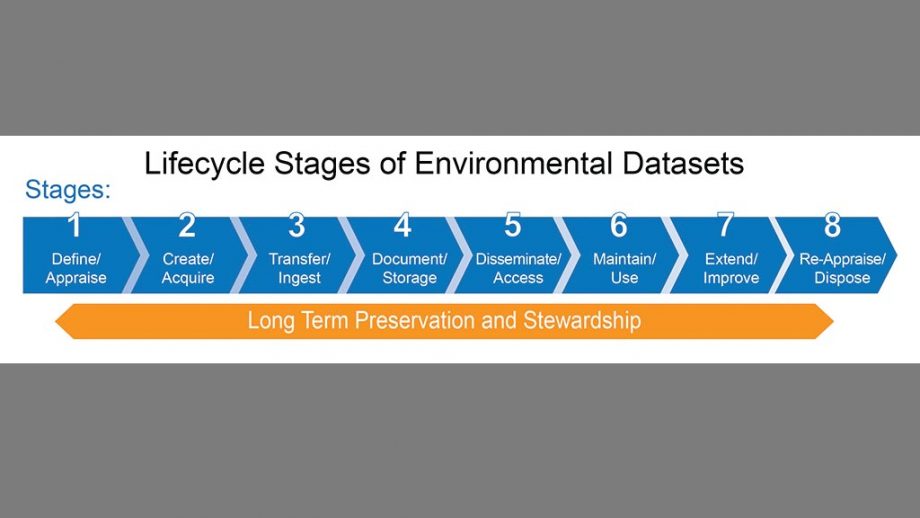 Lifecycle Stages of Environmental Datasets

Stages:

1
Define/ Appraise

2
Create/ Acquire

3
Transfer/ Ingest

4
Document/ Storage

5
Disseminate/ Access

6
Maintain/ Use

7
Extend/ Improve

8
Re-Appraise/ Dispose

Long Term Preservation and Stewardship